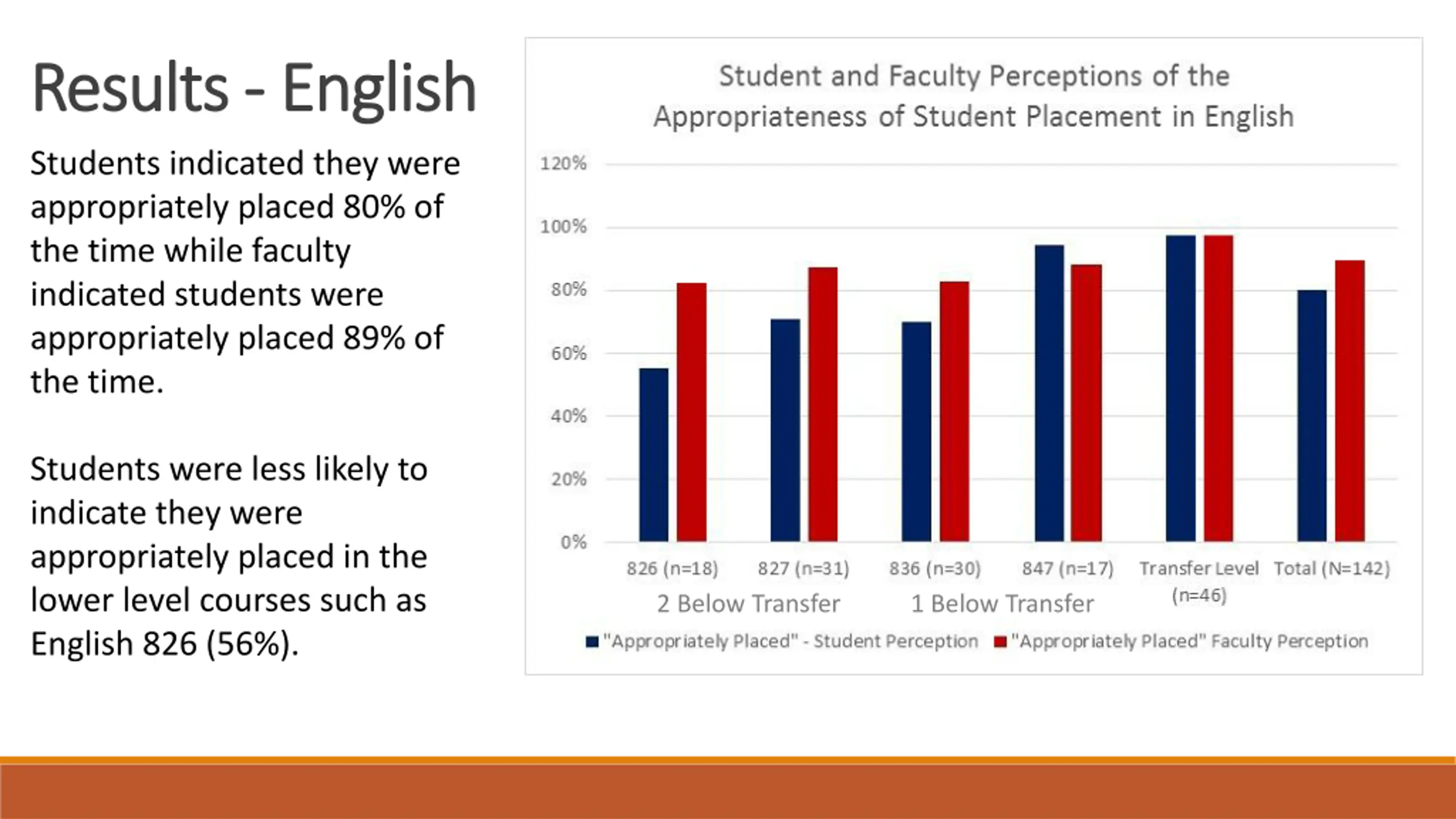 Results - English

Students indicated they were appropriately placed 80% of the time while faculty indicated students were appropriately placed 89% of the time.

Students were less likely to indicate they were appropriately placed in the lower level courses such as English 826 (56%).

Student and Faculty Perceptions of the Appropriateness of Student Placement in English

120%
100%
80%
60%
40%
20%
0%

826 (n=18)
827 (n=31)
836 (n=30)
847 (n=17)
Transfer Level (n=46)
Total (N=142)

2 Below Transfer
1 Below Transfer

"Appropriately Placed" - Student Perception
"Appropriately Placed" Faculty Perception